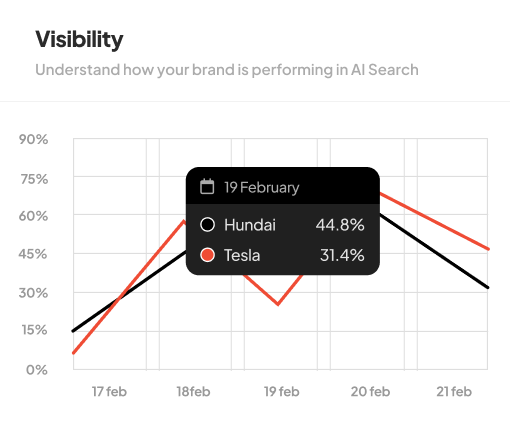 Visibility

Understand how your brand is performing in AI Search

90%
75%
60%
45%
30%
15%
0%

19 February
Hundai 44.8%
Tesla 31.4%

17 feb
18feb
19 feb
20 feb
21 feb